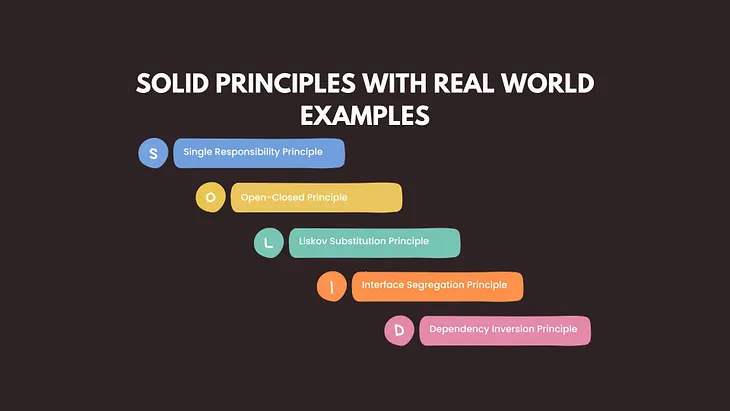 SOLID PRINCIPLES WITH REAL WORLD EXAMPLES

S Single Responsibility Principle

O Open-Closed Principle

L Liskov Substitution Principle

I Interface Segregation Principle

D Dependency Inversion Principle